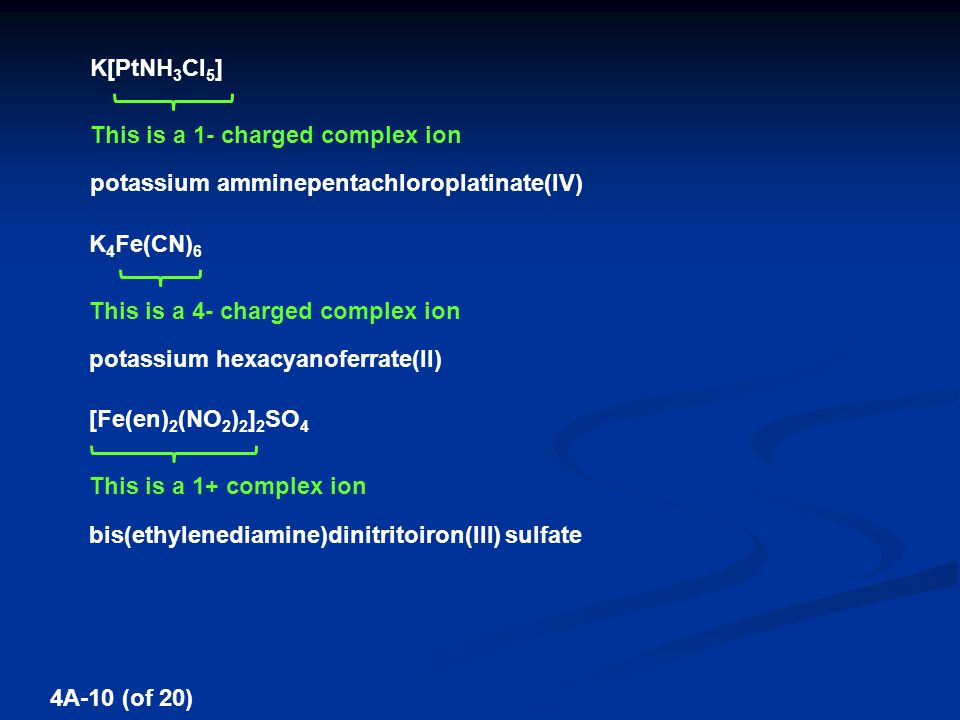 $K[PtNH_3Cl_5]$

This is a 1- charged complex ion

potassium amminepentachloroplatinate(IV)

$K_4Fe(CN)_6$

This is a 4- charged complex ion

potassium hexacyanoferrate(II)

$[Fe(en)_2(NO_2)_2]_2SO_4$

This is a 1+ complex ion

bis(ethylenediamine)dinitritoiron(III) sulfate

4A-10 (of 20)